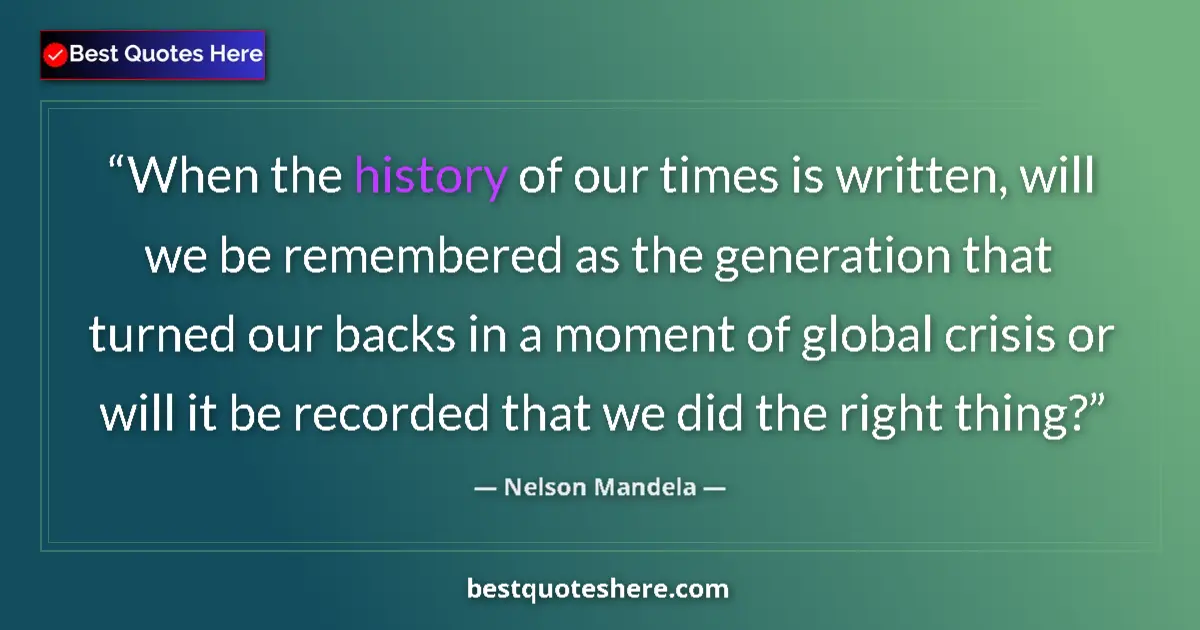 Best Quotes Here

“When the history of our times is written, will we be remembered as the generation that turned our backs in a moment of global crisis or will it be recorded that we did the right thing?”

— Nelson Mandela —

bestquoteshere.com